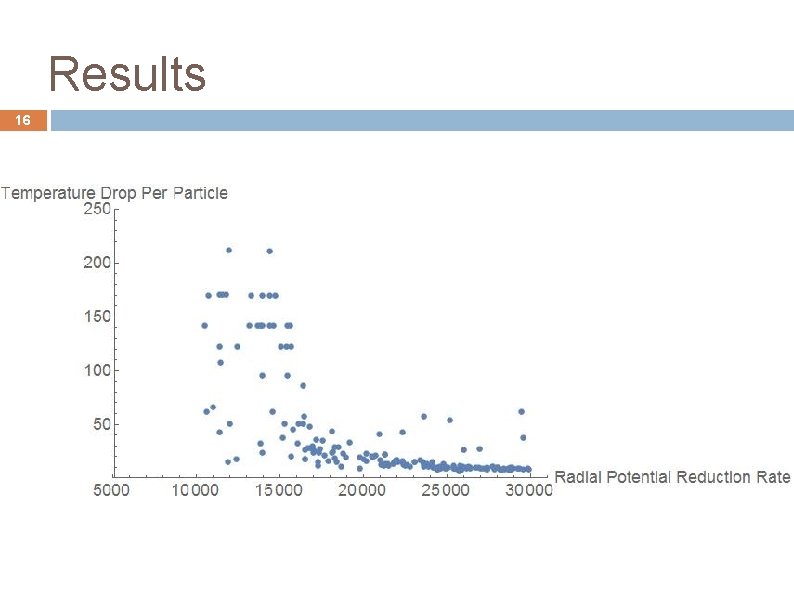 Results

16

Temperature Drop Per Particle

250
200
150
100
50

5000 10000 15000 20000 25000 30000

Radial Potential Reduction Rate